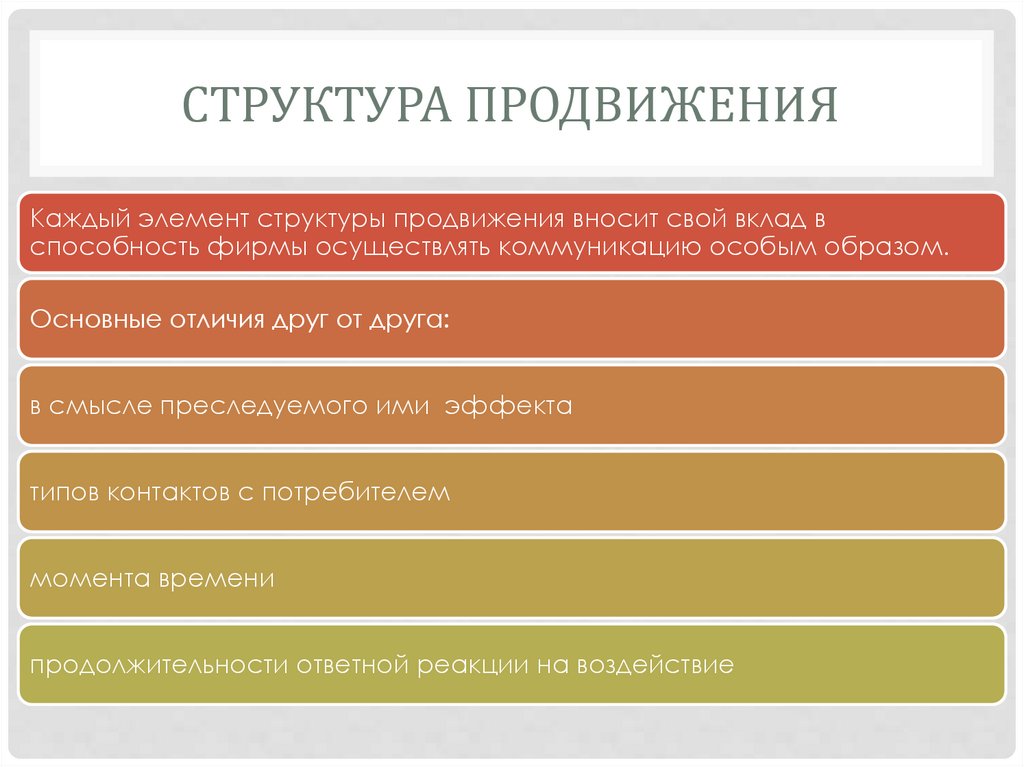 СТРУКТУРА ПРОДВИЖЕНИЯ

Каждый элемент структуры продвижения вносит свой вклад в способность фирмы осуществлять коммуникацию особым образом.

Основные отличия друг от друга:

в смысле преследуемого ими эффекта

типов контактов с потребителем

момента времени

продолжительности ответной реакции на воздействие